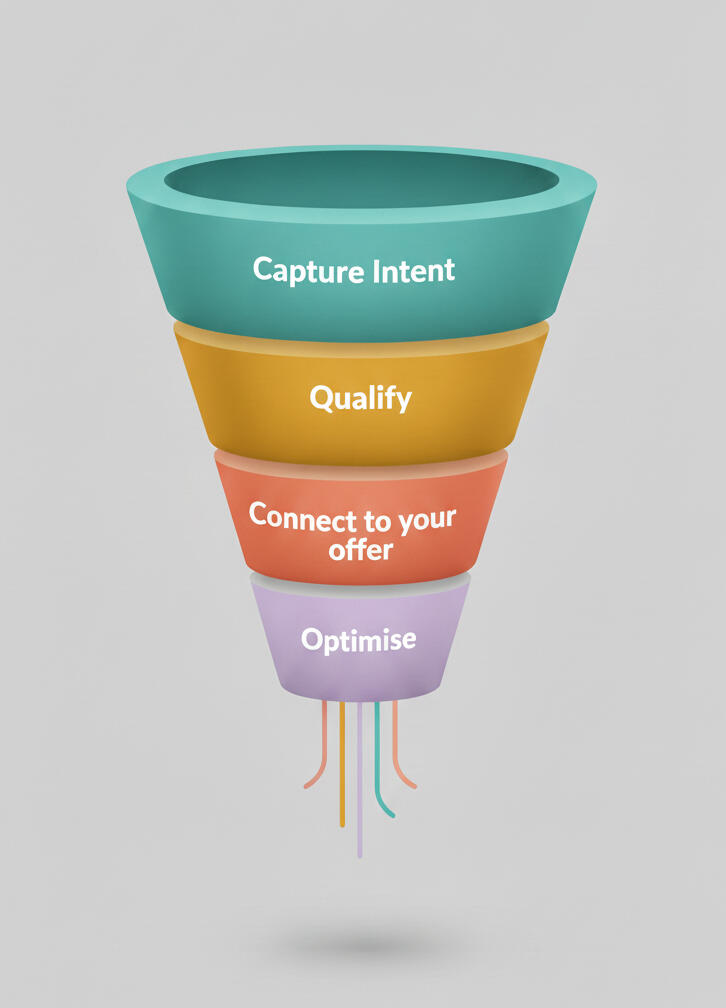 Capture Intent

Qualify

Connect to your offer

Optimise